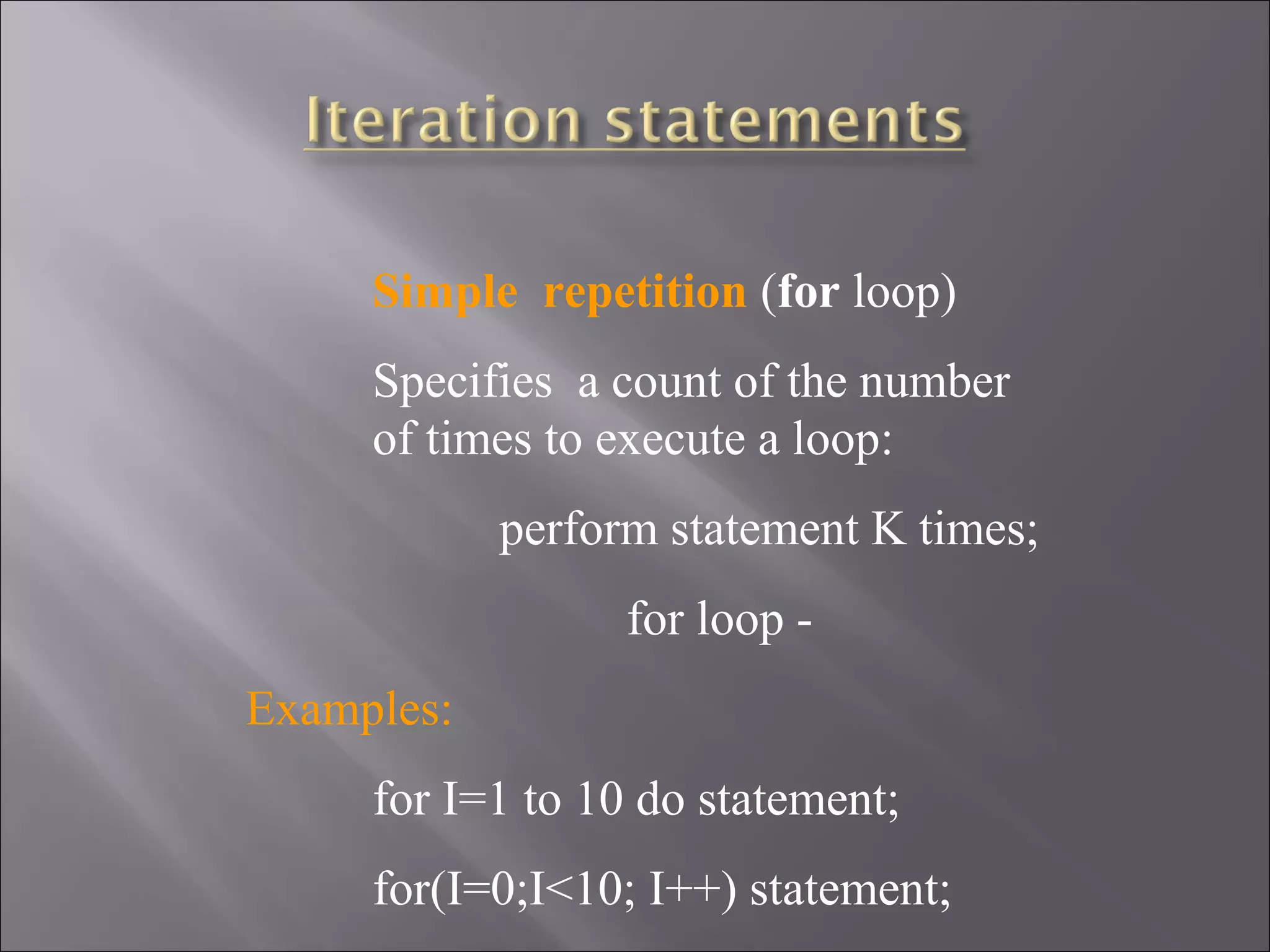 Iteration statements

Simple repetition (for loop)

Specifies a count of the number of times to execute a loop:

perform statement K times;

for loop -

Examples:

for I=1 to 10 do statement;

for(I=0;I<10; I++) statement;